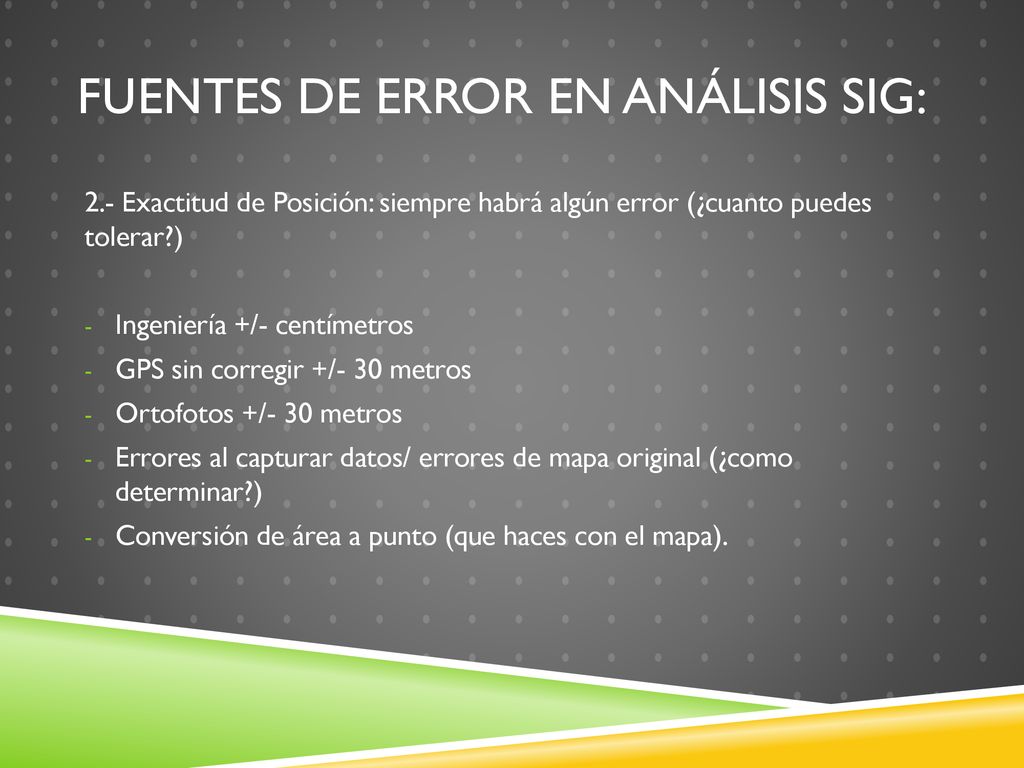 FUENTES DE ERROR EN ANÁLISIS SIG:

2.- Exactitud de Posición: siempre habrá algún error (¿cuanto puedes tolerar?)

- Ingeniería +/- centímetros
- GPS sin corregir +/- 30 metros
- Ortofotos +/- 30 metros
- Errores al capturar datos/ errores de mapa original (¿como determinar?)
- Conversión de área a punto (que haces con el mapa).